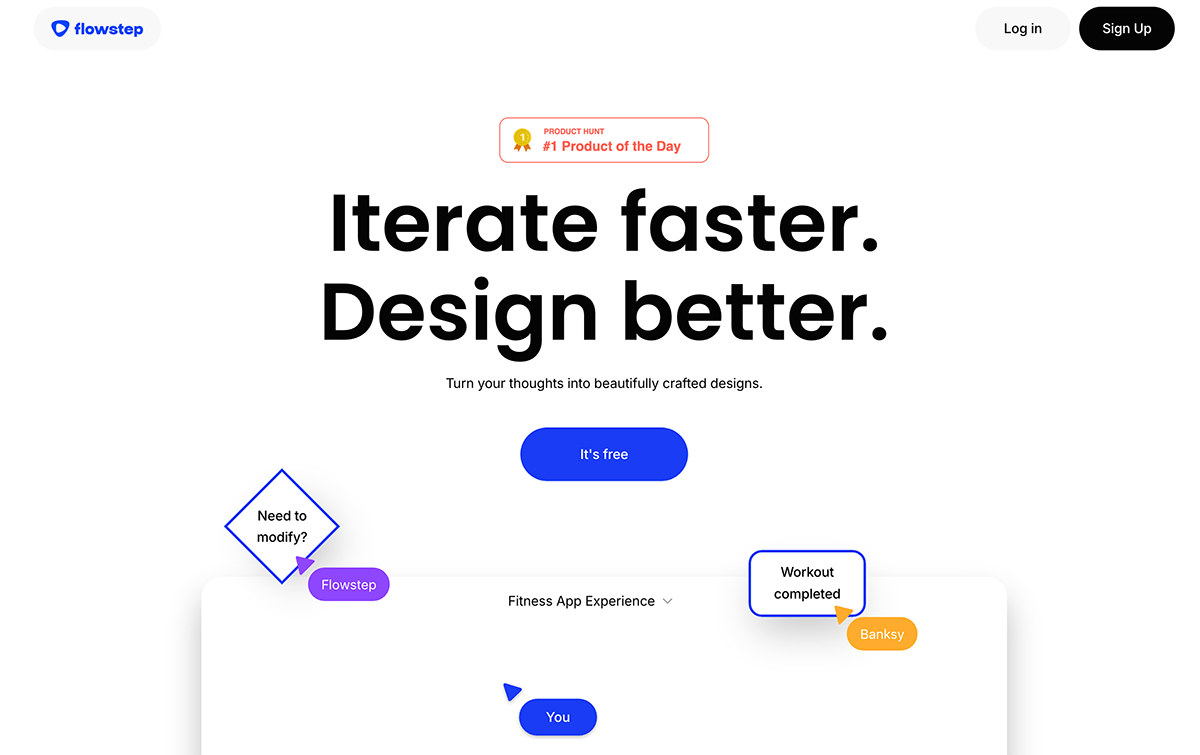 flowstep

Log in

Sign Up

1
PRODUCT HUNT
#1 Product of the Day

Iterate faster.
Design better.

Turn your thoughts into beautifully crafted designs.

It's free

Need to modify?

Flowstep

Fitness App Experience

Workout completed

Banksy

You